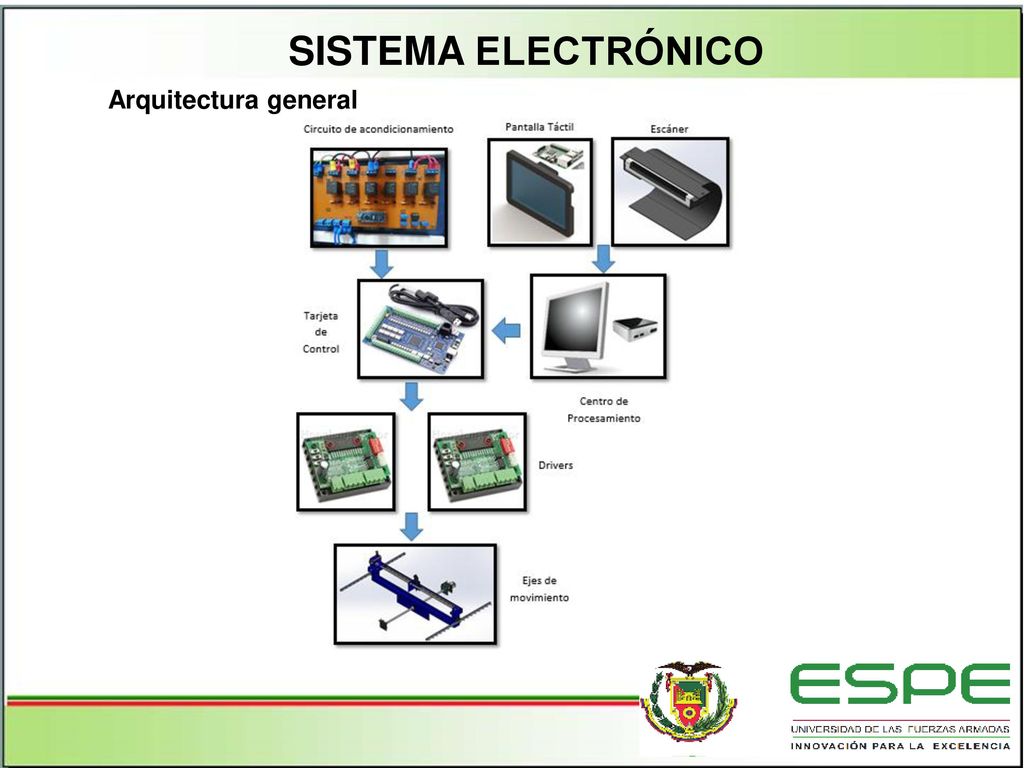 SISTEMA ELECTRÓNICO

Arquitectura general

Circuito de acondicionamiento

Pantalla Táctil

Escáner

Tarjeta de Control

Centro de Procesamiento

Drivers

Ejes de movimiento

ESPE

UNIVERSIDAD DE LAS FUERZAS ARMADAS

INNOVACIÓN PARA LA EXCELENCIA